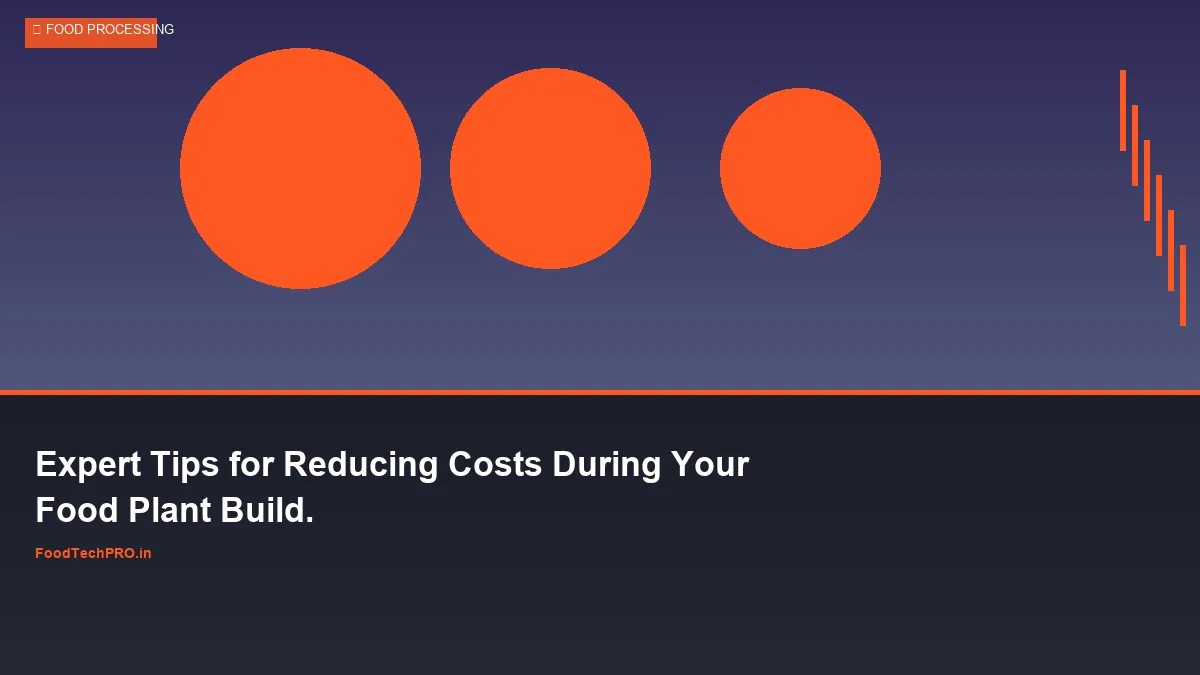 FOOD PROCESSING

Expert Tips for Reducing Costs During Your Food Plant Build.

FoodTechPRO.in